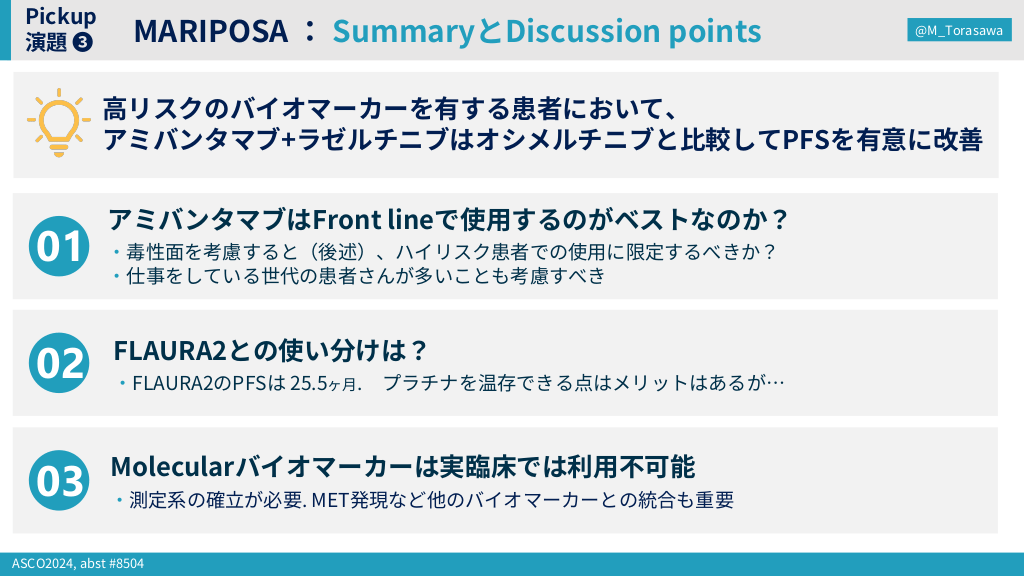 Pickup
演題 ❸

MARIPOSA ： SummaryとDiscussion points

@M_Torasawa

高リスクのバイオマーカーを有する患者において、
アミバンタマブ+ラゼルチニブはオシメルチニブと比較してPFSを有意に改善

01
アミバンタマブはFront lineで使用するのがベストなのか？
・毒性面を考慮すると（後述）、ハイリスク患者での使用に限定するべきか？
・仕事をしている世代の患者さんが多いことも考慮すべき

02
FLAURA2との使い分けは？
・FLAURA2のPFSは 25.5ヶ月．　プラチナを温存できる点はメリットはあるが…

03
Molecularバイオマーカーは実臨床では利用不可能
・測定系の確立が必要. MET発現など他のバイオマーカーとの統合も重要

ASCO2024, abst #8504